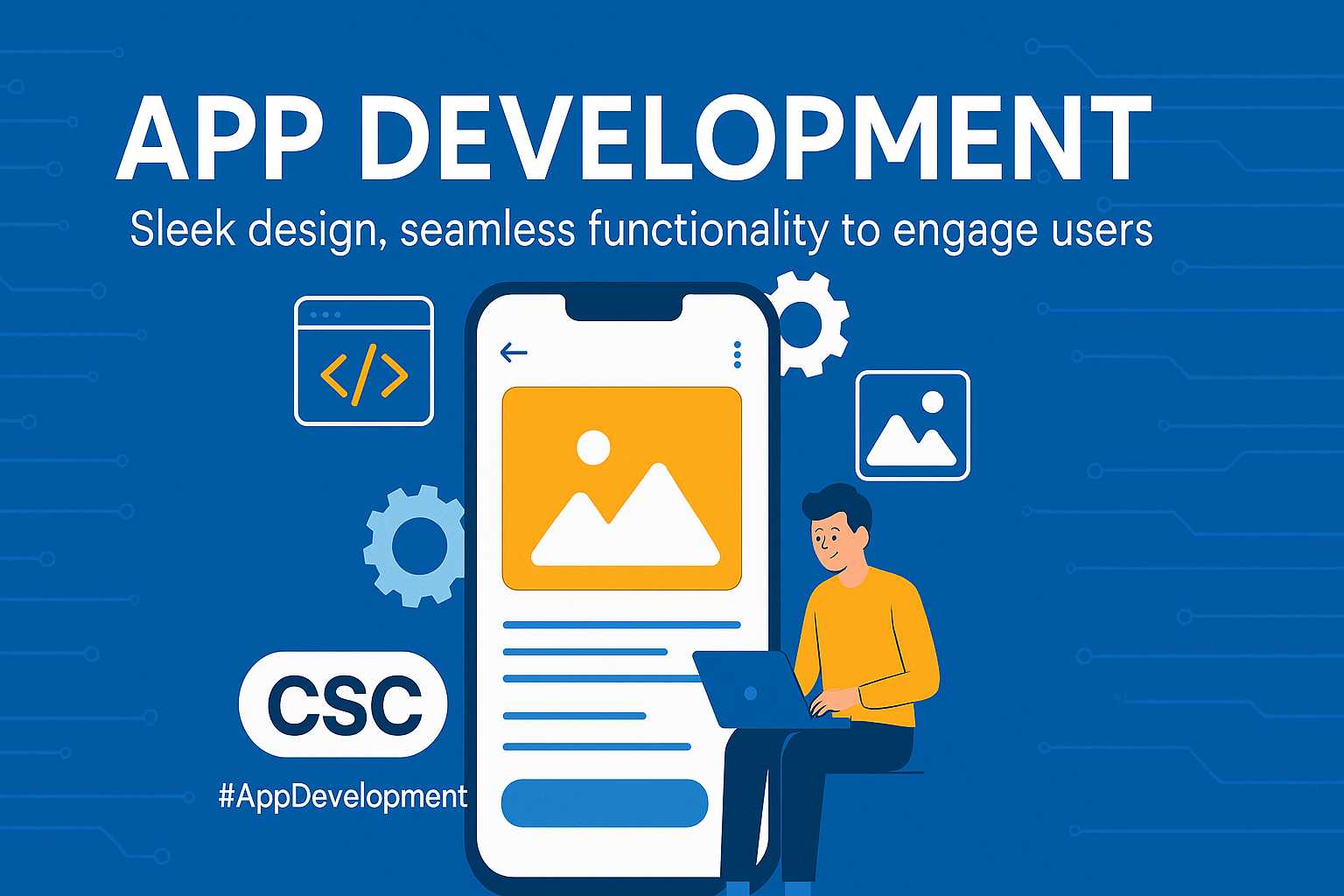 APP DEVELOPMENT
Sleek design, seamless functionality to engage users

</>

CSC
#AppDevelopment